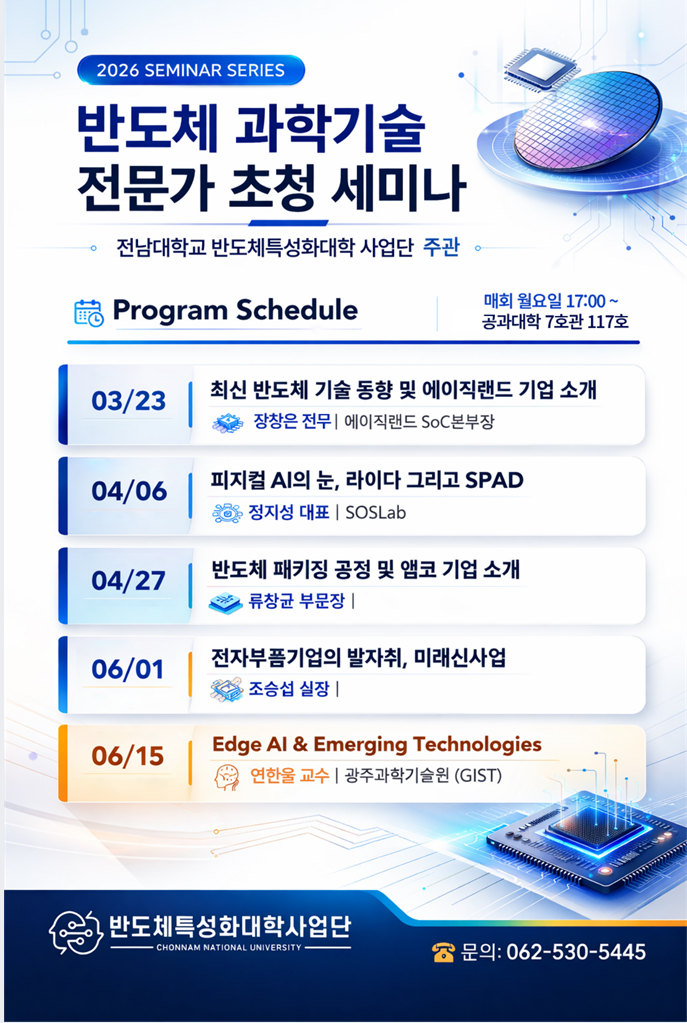 2026 SEMINAR SERIES

반도체 과학기술 전문가 초청 세미나

전남대학교 반도체특성화대학 사업단 주관

Program Schedule

매회 월요일 17:00 ~
공과대학 7호관 117호

03/23
최신 반도체 기술 동향 및 에이직랜드 기업 소개
장창은 전무 | 에이직랜드 SoC본부장

04/06
피지컬 AI의 눈, 라이다 그리고 SPAD
정지성 대표 | SOSLab

04/27
반도체 패키징 공정 및 앰코 기업 소개
류창균 부문장 |

06/01
전자부품기업의 발자취, 미래신사업
조승섭 실장 |

06/15
Edge AI & Emerging Technologies
연한울 교수 | 광주과학기술원 (GIST)

반도체특성화대학사업단
CHONNAM NATIONAL UNIVERSITY

문의: 062-530-5445